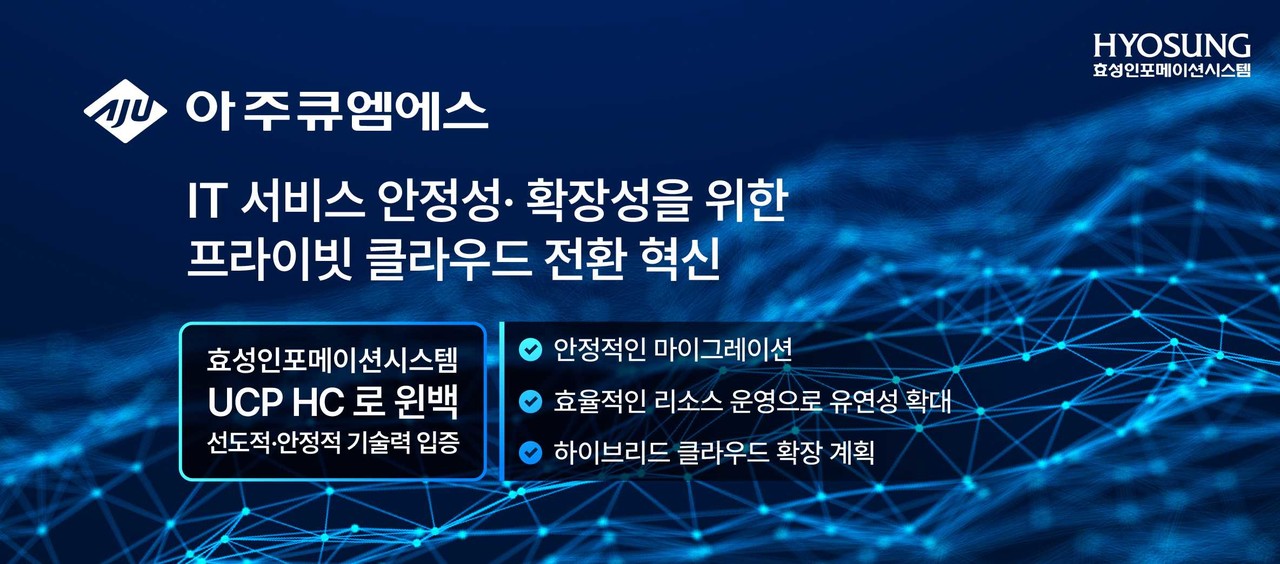 HYOSUNG
효성인포메이션시스템

AJU 아주큐엠에스

IT 서비스 안정성· 확장성을 위한
프라이빗 클라우드 전환 혁신

효성인포메이션시스템
UCP HC 로 윈백
선도적·안정적 기술력 입증

안정적인 마이그레이션
효율적인 리소스 운영으로 유연성 확대
하이브리드 클라우드 확장 계획